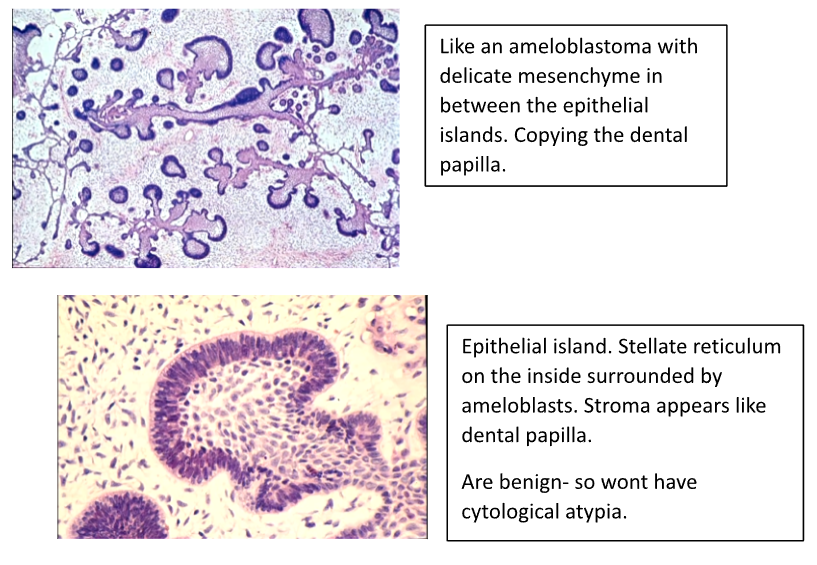 Like an ameloblastoma with delicate mesenchyme in between the epithelial islands. Copying the dental papilla.

Epithelial island. Stellate reticulum on the inside surrounded by ameloblasts. Stroma appears like dental papilla.

Are benign- so wont have cytological atypia.